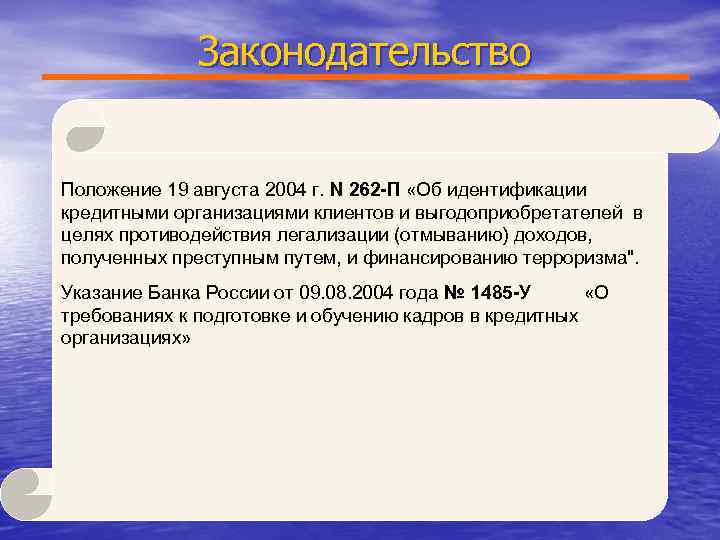 Законодательство

Положение 19 августа 2004 г. N 262-П «Об идентификации кредитными организациями клиентов и выгодоприобретателей в целях противодействия легализации (отмыванию) доходов, полученных преступным путем, и финансированию терроризма".

Указание Банка России от 09.08.2004 года № 1485-У «О требованиях к подготовке и обучению кадров в кредитных организациях»